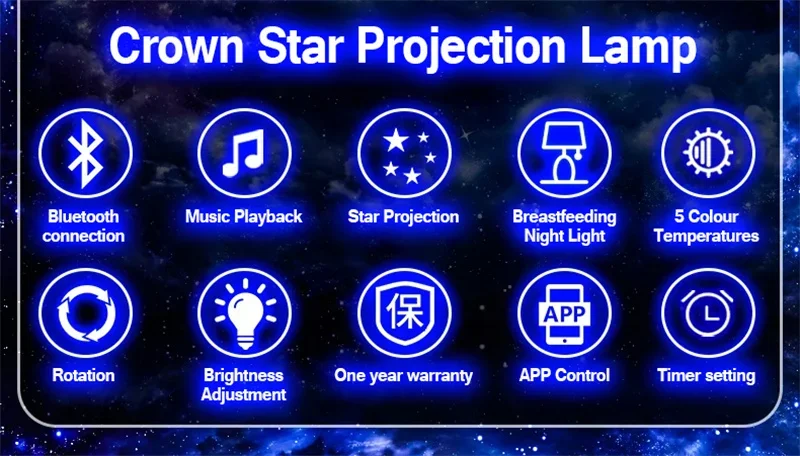 Crown Star Projection Lamp

Bluetooth connection

Music Playback

Star Projection

Breastfeeding Night Light

5 Colour Temperatures

Rotation

Brightness Adjustment

保

One year warranty

APP

APP Control

Timer setting